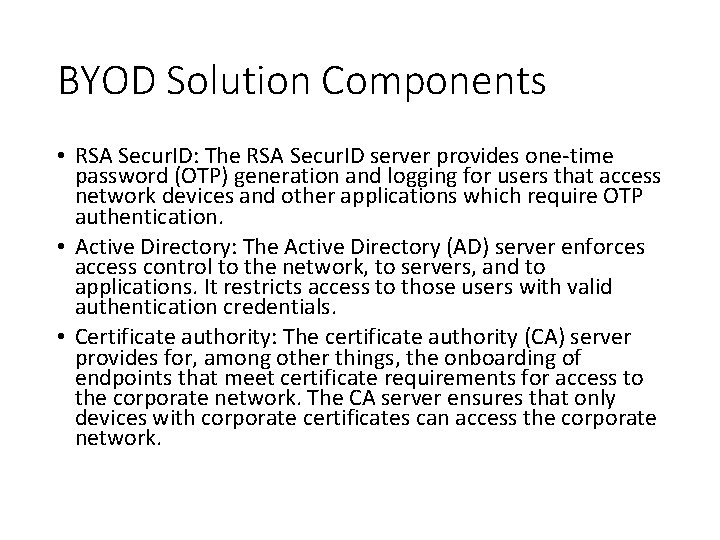 BYOD Solution Components

• RSA SecurID: The RSA SecurID server provides one-time password (OTP) generation and logging for users that access network devices and other applications which require OTP authentication.

• Active Directory: The Active Directory (AD) server enforces access control to the network, to servers, and to applications. It restricts access to those users with valid authentication credentials.

• Certificate authority: The certificate authority (CA) server provides for, among other things, the onboarding of endpoints that meet certificate requirements for access to the corporate network. The CA server ensures that only devices with corporate certificates can access the corporate network.